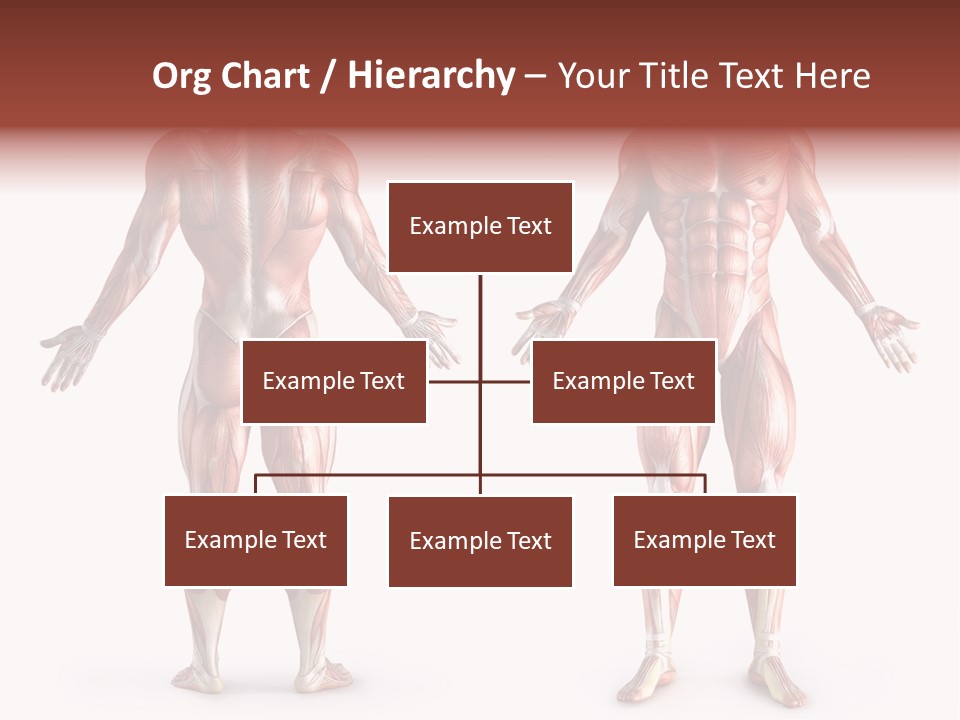 Org Chart / Hierarchy – Your Title Text Here

Example Text

Example Text

Example Text

Example Text

Example Text

Example Text